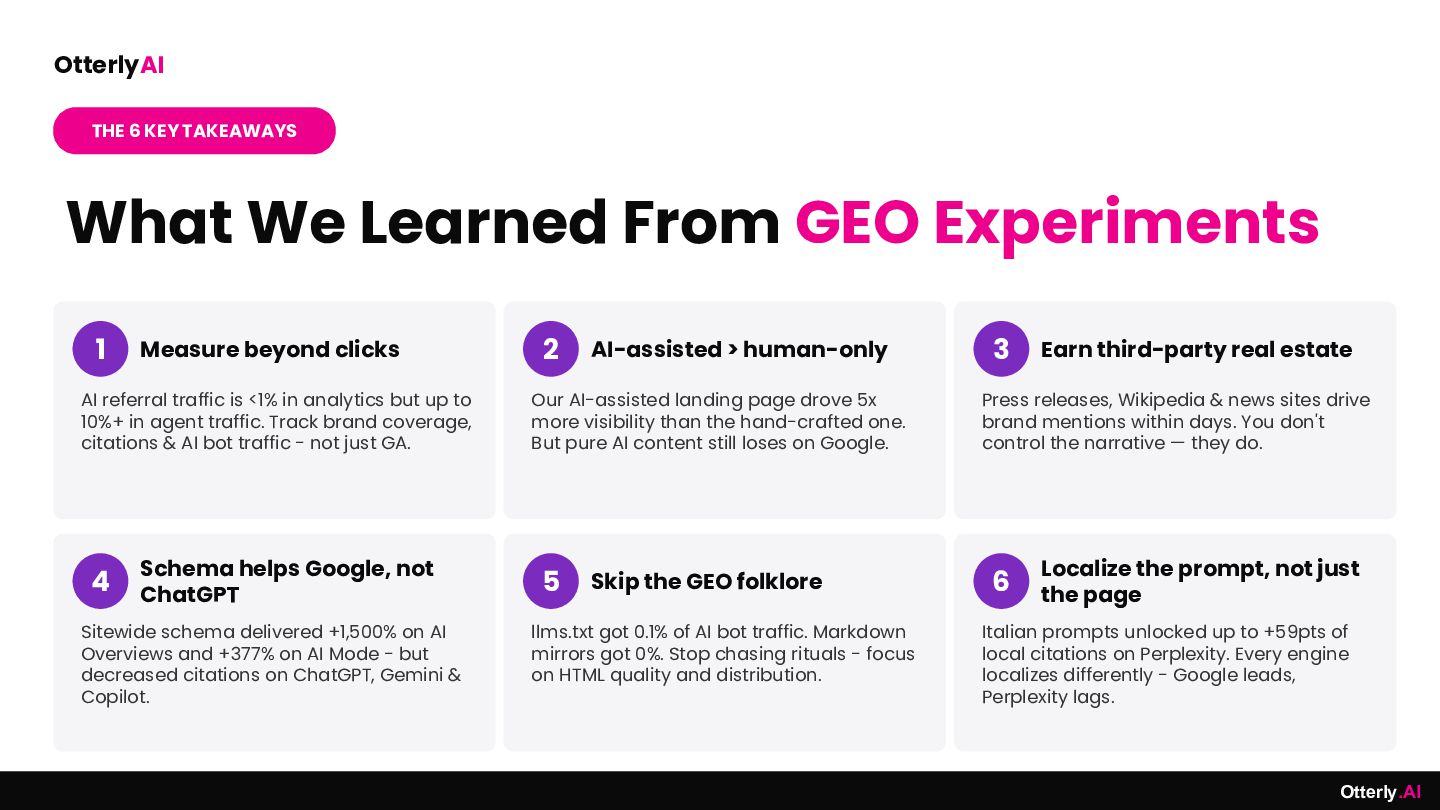 OtterlyAI

THE 6 KEY TAKEAWAYS

What We Learned From GEO Experiments

1 Measure beyond clicks

AI referral traffic is <1% in analytics but up to 10%+ in agent traffic. Track brand coverage, citations & AI bot traffic - not just GA.

2 AI-assisted > human-only

Our AI-assisted landing page drove 5x more visibility than the hand-crafted one. But pure AI content still loses on Google.

3 Earn third-party real estate

Press releases, Wikipedia & news sites drive brand mentions within days. You don't control the narrative — they do.

4 Schema helps Google, not ChatGPT

Sitewide schema delivered +1,500% on AI Overviews and +377% on AI Mode - but decreased citations on ChatGPT, Gemini & Copilot.

5 Skip the GEO folklore

llms.txt got 0.1% of AI bot traffic. Markdown mirrors got 0%. Stop chasing rituals - focus on HTML quality and distribution.

6 Localize the prompt, not just the page

Italian prompts unlocked up to +59pts of local citations on Perplexity. Every engine localizes differently - Google leads, Perplexity lags.

Otterly.AI